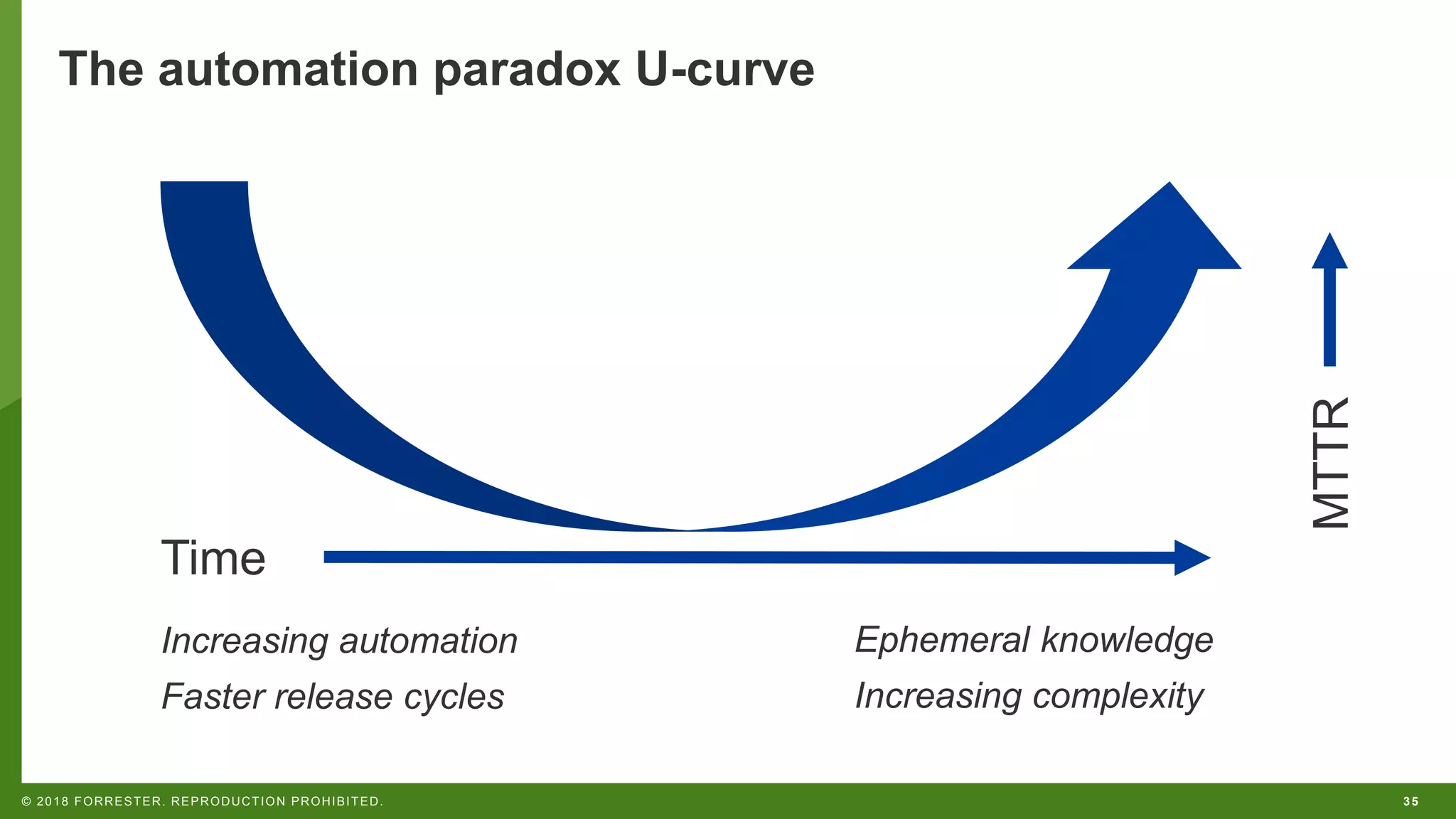 The automation paradox U-curve

MTTR

Time

Increasing automation

Faster release cycles

Ephemeral knowledge

Increasing complexity

© 2018 FORRESTER. REPRODUCTION PROHIBITED.

35